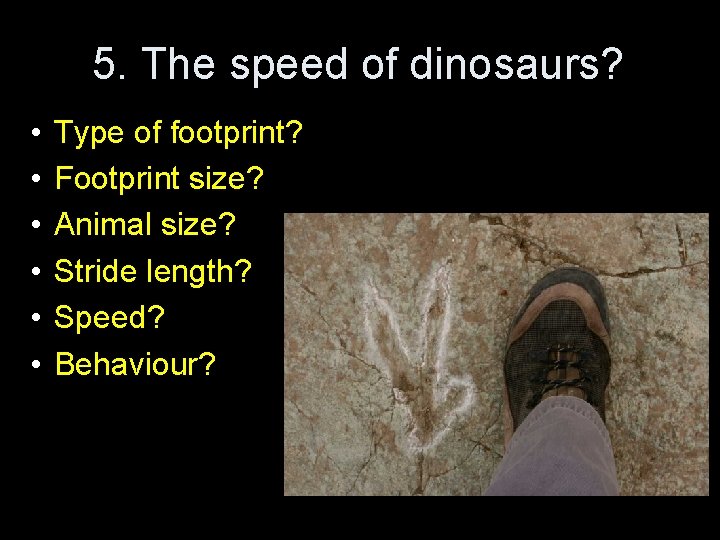 5. The speed of dinosaurs?

• Type of footprint?
• Footprint size?
• Animal size?
• Stride length?
• Speed?
• Behaviour?